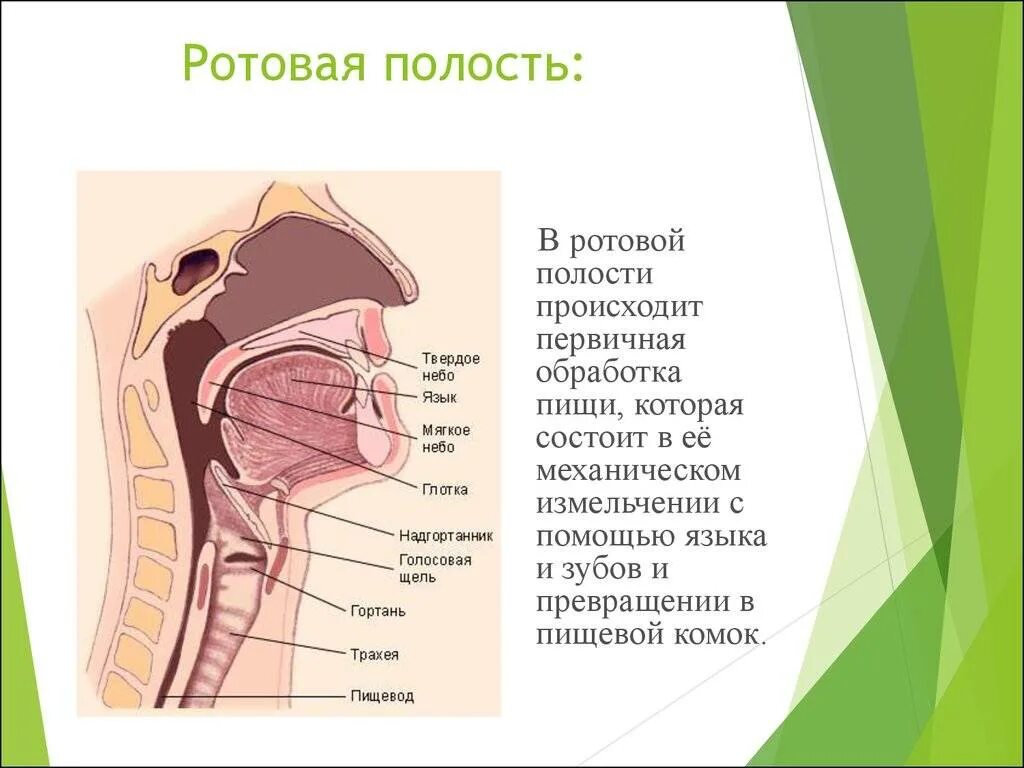 Ротовая полость:

Твердое небо
Язык
Мягкое небо
Глотка
Надгортанник
Голосовая щель
Гортань
Трахея
Пищевод

В ротовой полости происходит первичная обработка пищи, которая состоит в её механическом измельчении с помощью языка и зубов и превращении в пищевой комок.